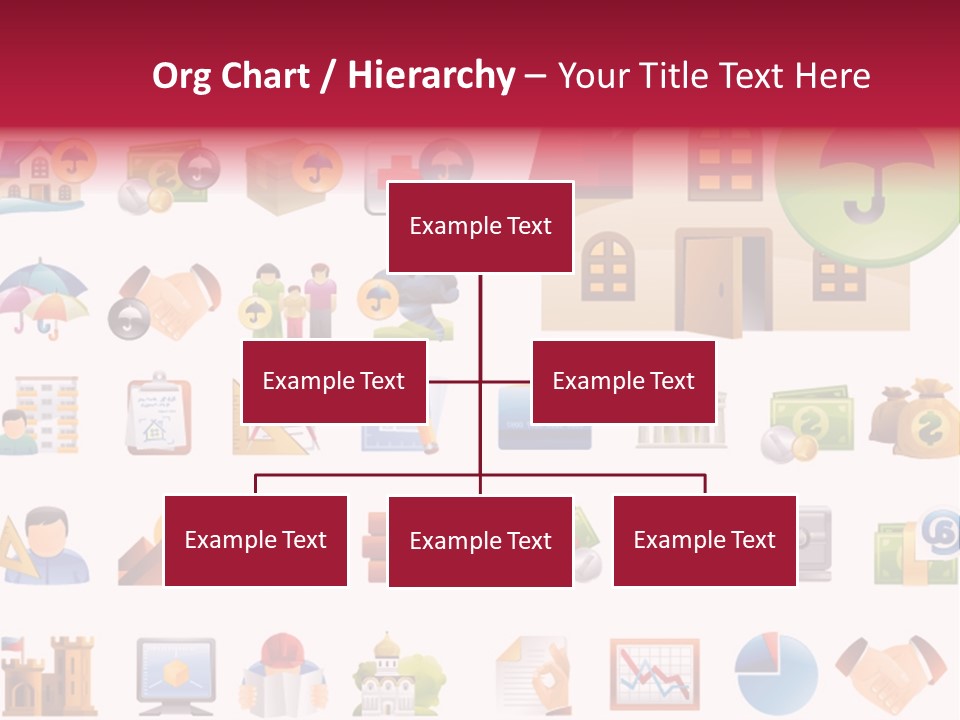 Org Chart / Hierarchy – Your Title Text Here

Example Text

Example Text

Example Text

Example Text

Example Text

Example Text